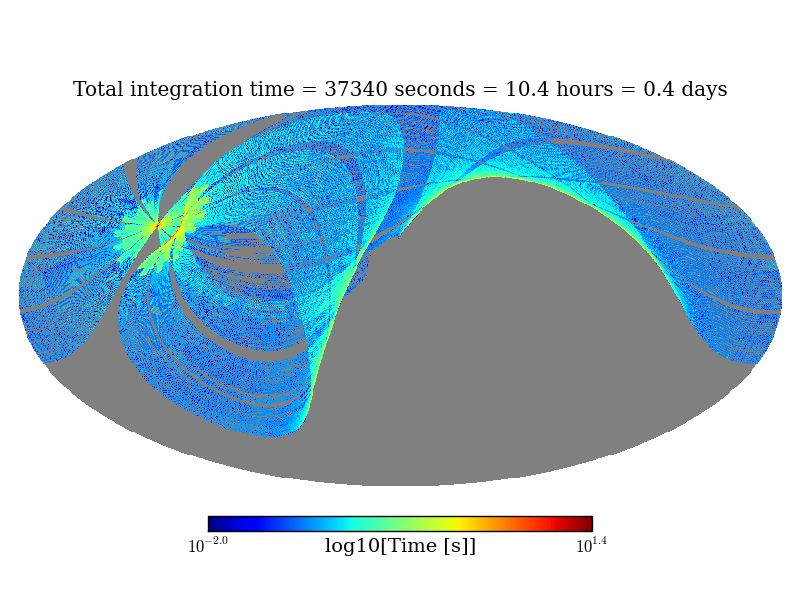 Total integration time = 37340 seconds = 10.4 hours = 0.4 days

$10^{-2.0}$ log10[Time [s]] $10^{1.4}$